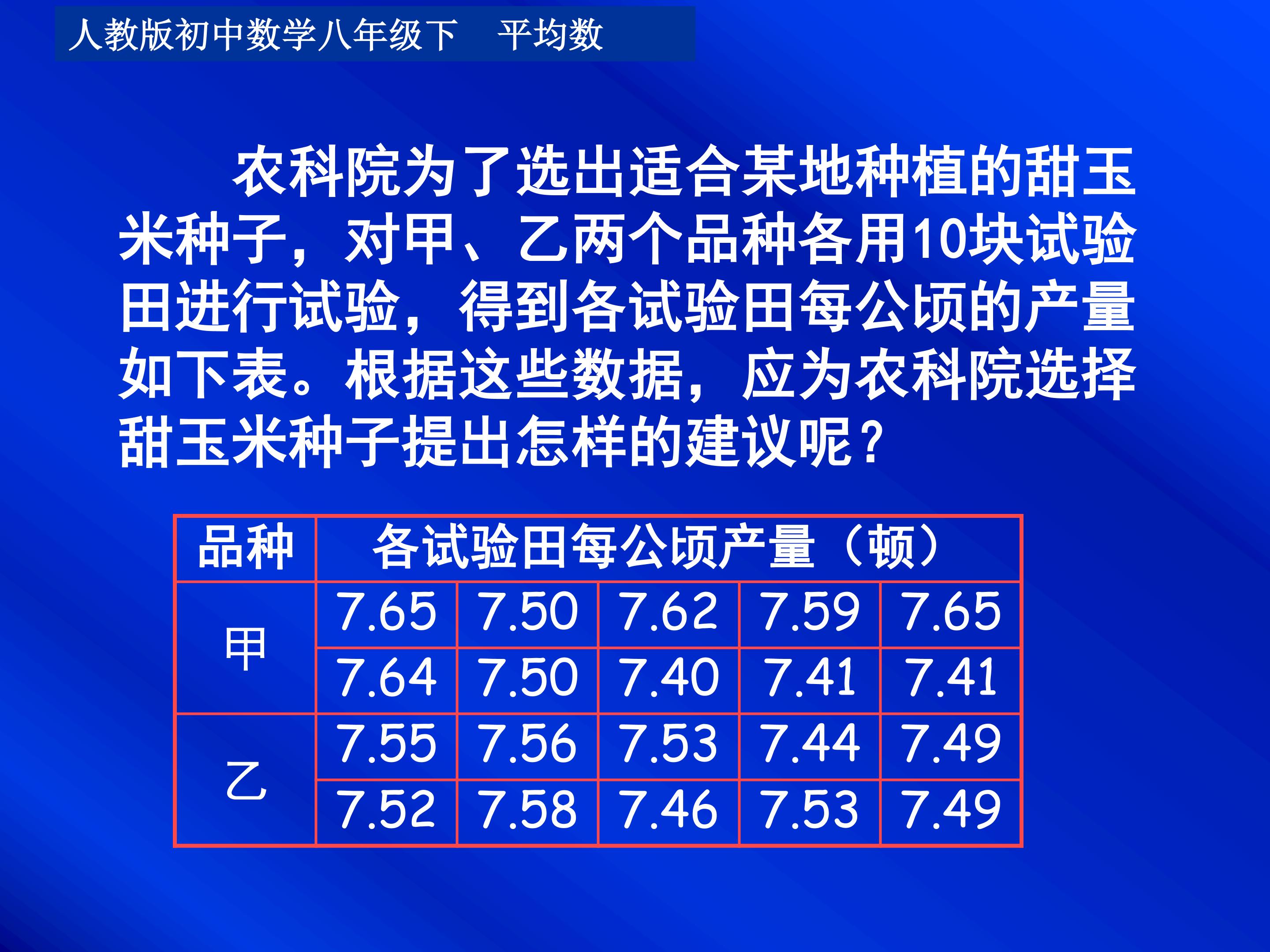 人教版初中数学八年级下 平均数

农科院为了选出适合某地种植的甜玉米种子，对甲、乙两个品种各用10块试验田进行试验，得到各试验田每公顷的产量如下表。根据这些数据，应为农科院选择甜玉米种子提出怎样的建议呢？

| 品种 | 各试验田每公顷产量（顿） | | | | |
|---|---|---|---|---|---|
| 甲 | 7.65 | 7.50 | 7.62 | 7.59 | 7.65 |
| | 7.64 | 7.50 | 7.40 | 7.41 | 7.41 |
| 乙 | 7.55 | 7.56 | 7.53 | 7.44 | 7.49 |
| | 7.52 | 7.58 | 7.46 | 7.53 | 7.49 |